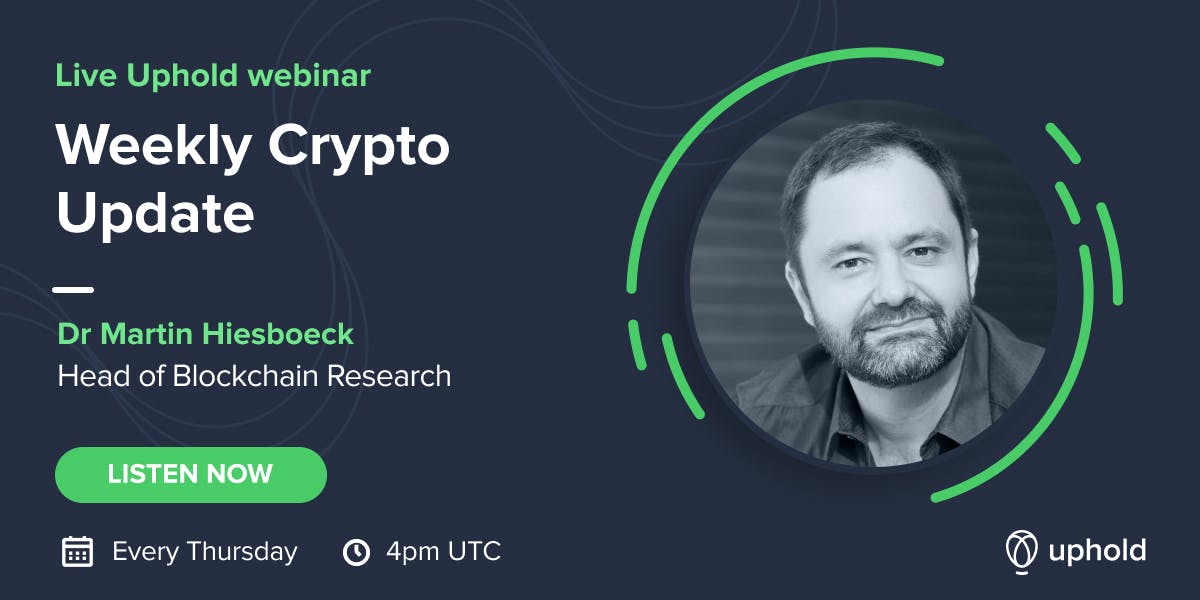 Live Uphold webinar

Weekly Crypto Update

Dr Martin Hiesboeck
Head of Blockchain Research

LISTEN NOW

Every Thursday 4pm UTC

uphold